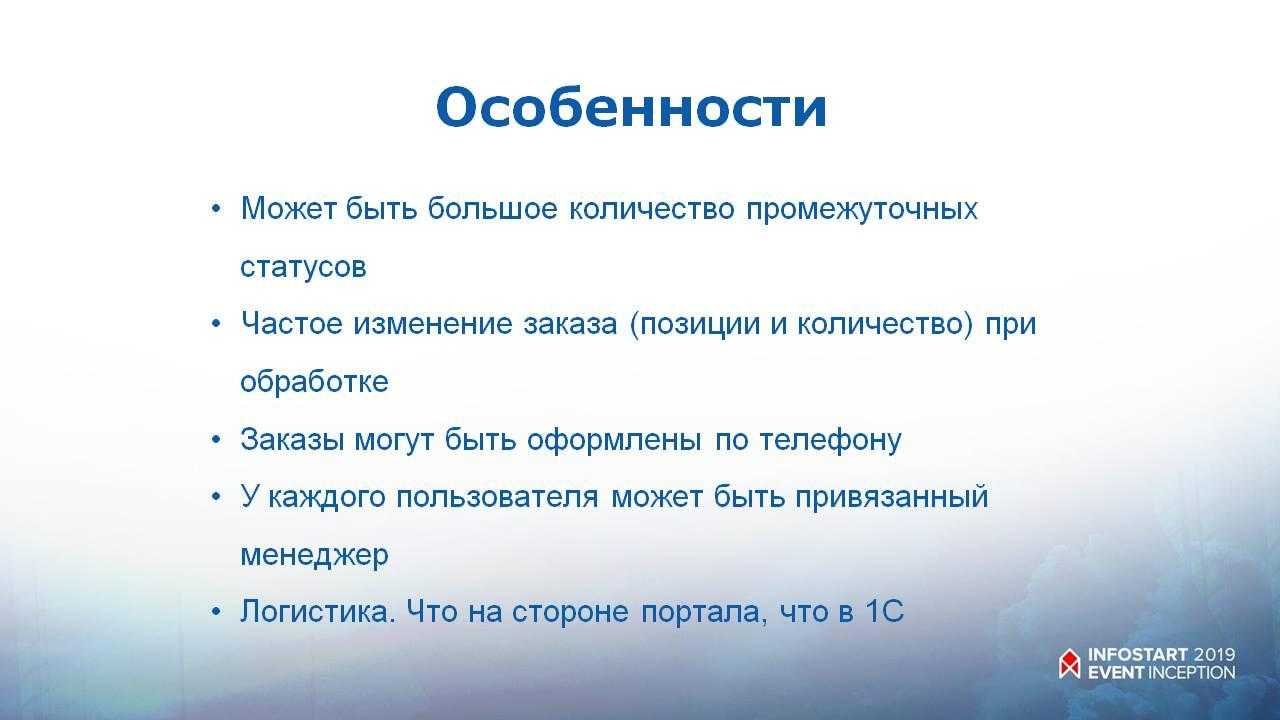 Особенности

• Может быть большое количество промежуточных статусов
• Частое изменение заказа (позиции и количество) при обработке
• Заказы могут быть оформлены по телефону
• У каждого пользователя может быть привязанный менеджер
• Логистика. Что на стороне портала, что в 1С

INFOSTART 2019
EVENT INCEPTION